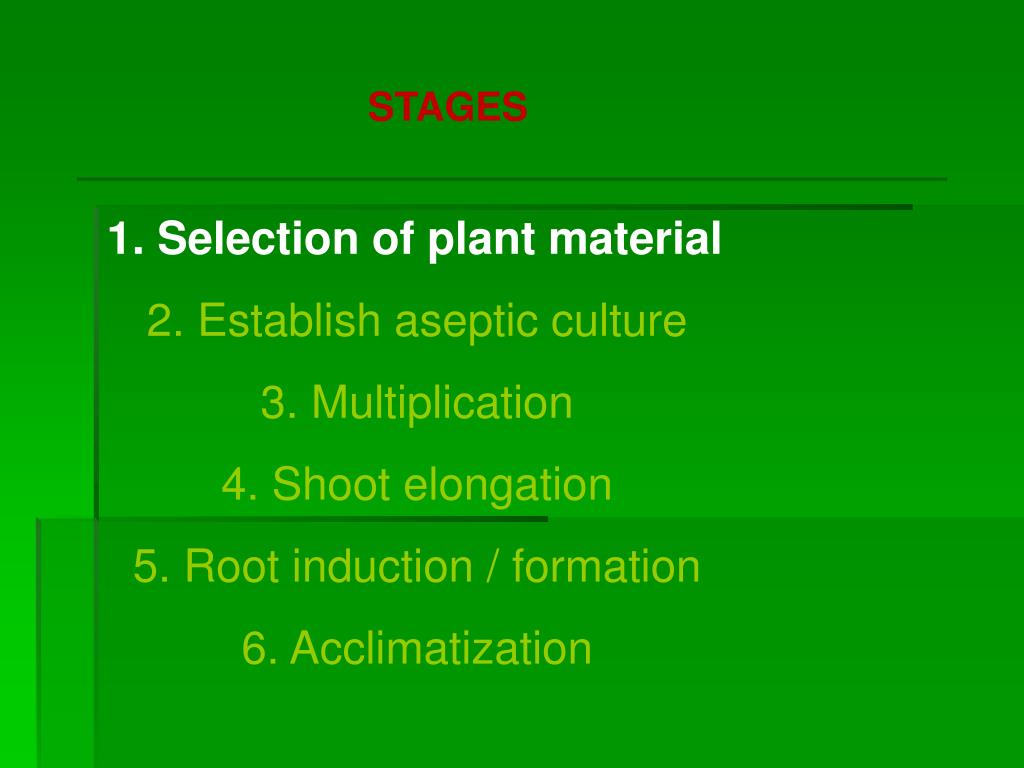 STAGES

1. Selection of plant material

2. Establish aseptic culture

3. Multiplication

4. Shoot elongation

5. Root induction / formation

6. Acclimatization